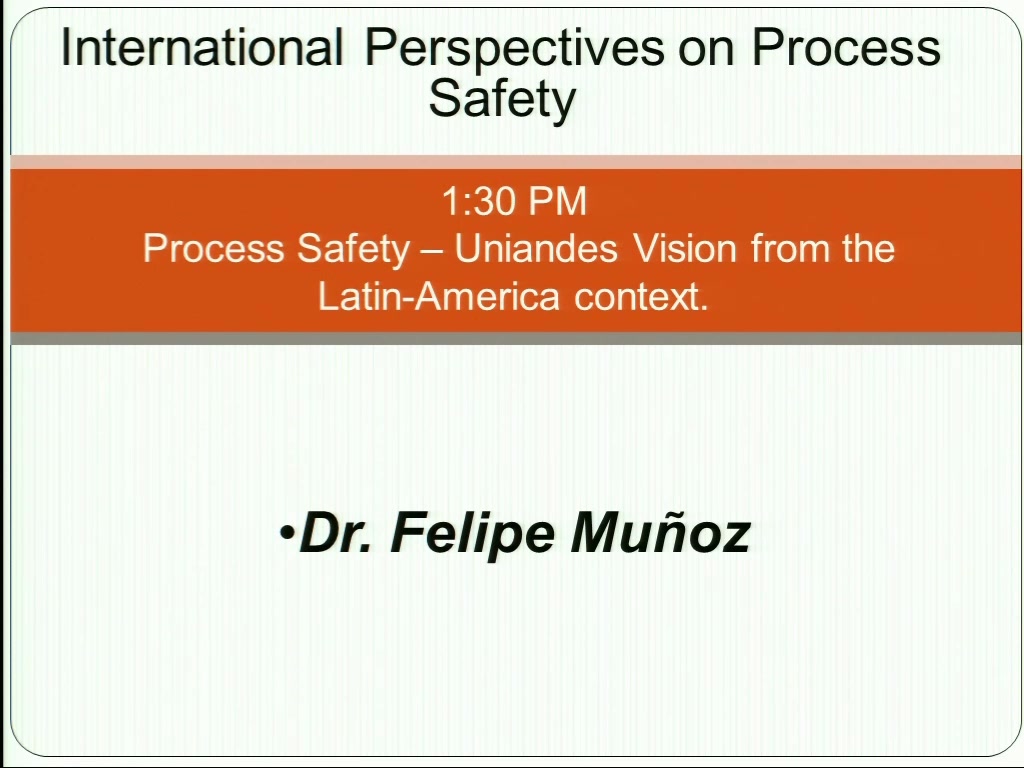 International Perspectives on Process Safety

1:30 PM
Process Safety – Uniandes Vision from the Latin-America context.

•Dr. Felipe Muñoz